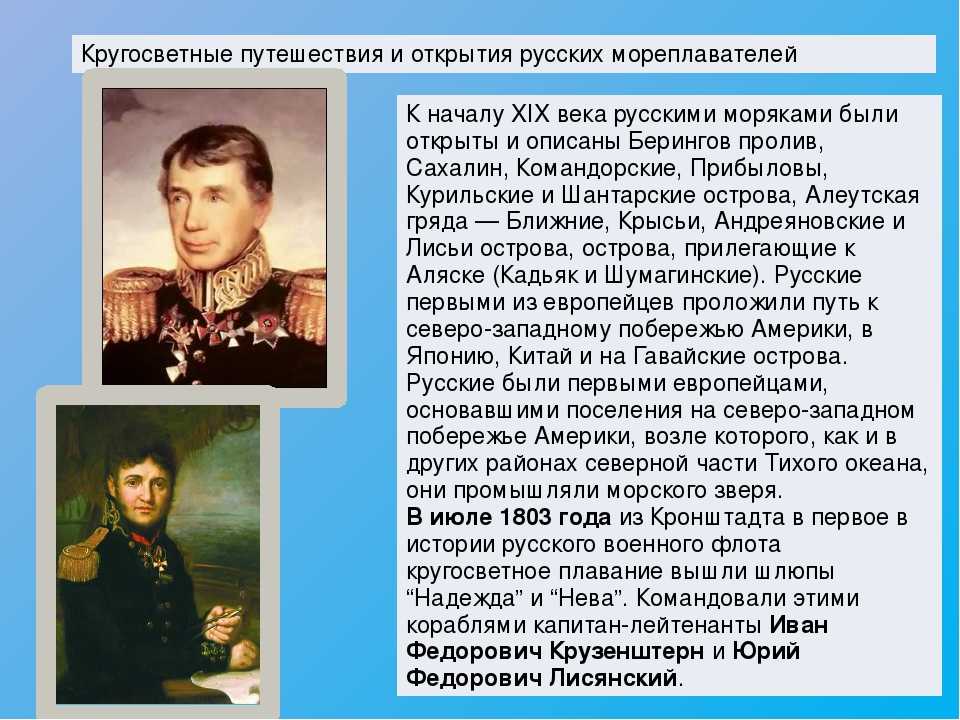 Кругосветные путешествия и открытия русских мореплавателей

К началу XIX века русскими моряками были открыты и описаны Берингов пролив, Сахалин, Командорские, Прибыловы, Курильские и Шантарские острова, Алеутская гряда — Ближние, Крысьи, Андреяновские и Лисьи острова, острова, прилегающие к Аляске (Кадьяк и Шумагинские). Русские первыми из европейцев проложили путь к северо-западному побережью Америки, в Японию, Китай и на Гавайские острова. Русские были первыми европейцами, основавшими поселения на северо-западном побережье Америки, возле которого, как и в других районах северной части Тихого океана, они промышляли морского зверя.
В июле 1803 года из Кронштадта в первое в истории русского военного флота кругосветное плавание вышли шлюпы “Надежда” и “Нева”. Командовали этими кораблями капитан-лейтенанты Иван Федорович Крузенштерн и Юрий Федорович Лисянский.